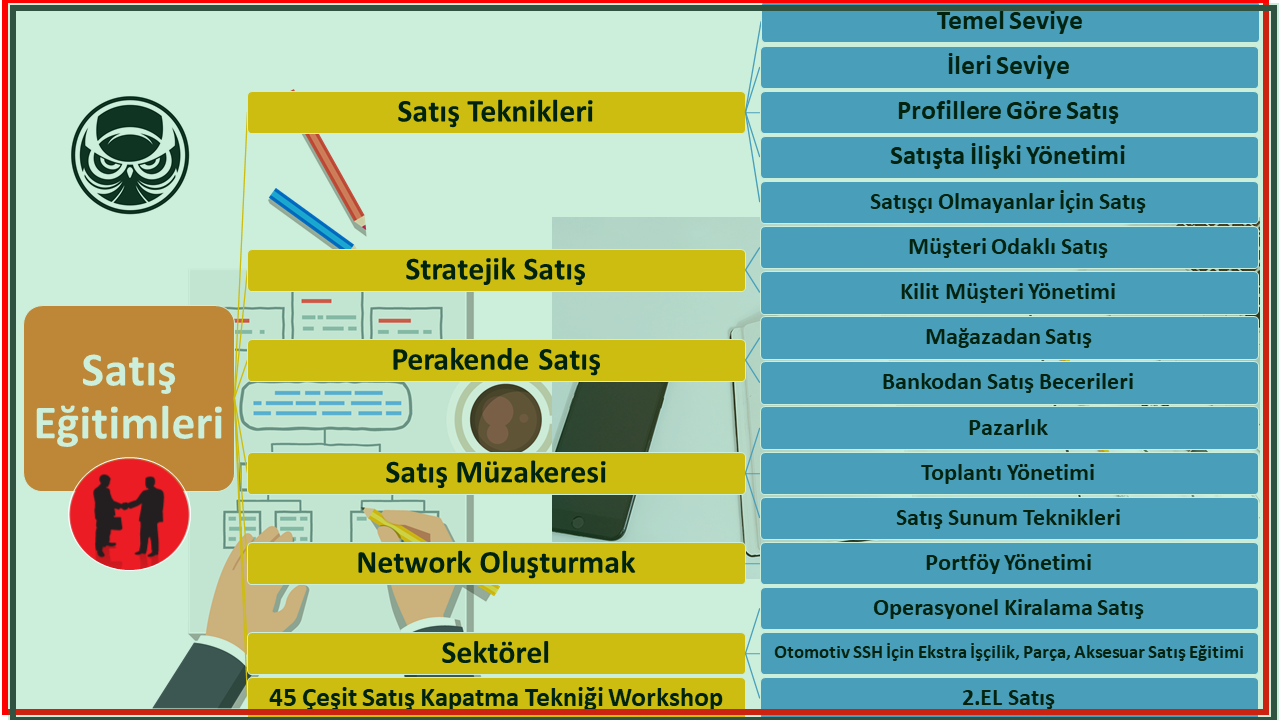 Satış Eğitimleri

Satış Teknikleri

Stratejik Satış

Perakende Satış

Satış Müzakeresi

Network Oluşturmak

Sektörel

45 Çeşit Satış Kapatma Tekniği Workshop

Temel Seviye

İleri Seviye

Profillere Göre Satış

Satışta İlişki Yönetimi

Satışçı Olmayanlar İçin Satış

Müşteri Odaklı Satış

Kilit Müşteri Yönetimi

Mağazadan Satış

Bankodan Satış Becerileri

Pazarlık

Toplantı Yönetimi

Satış Sunum Teknikleri

Portföy Yönetimi

Operasyonel Kiralama Satış

Otomotiv SSH İçin Ekstra İşçilik, Parça, Aksesuar Satış Eğitimi

2.EL Satış